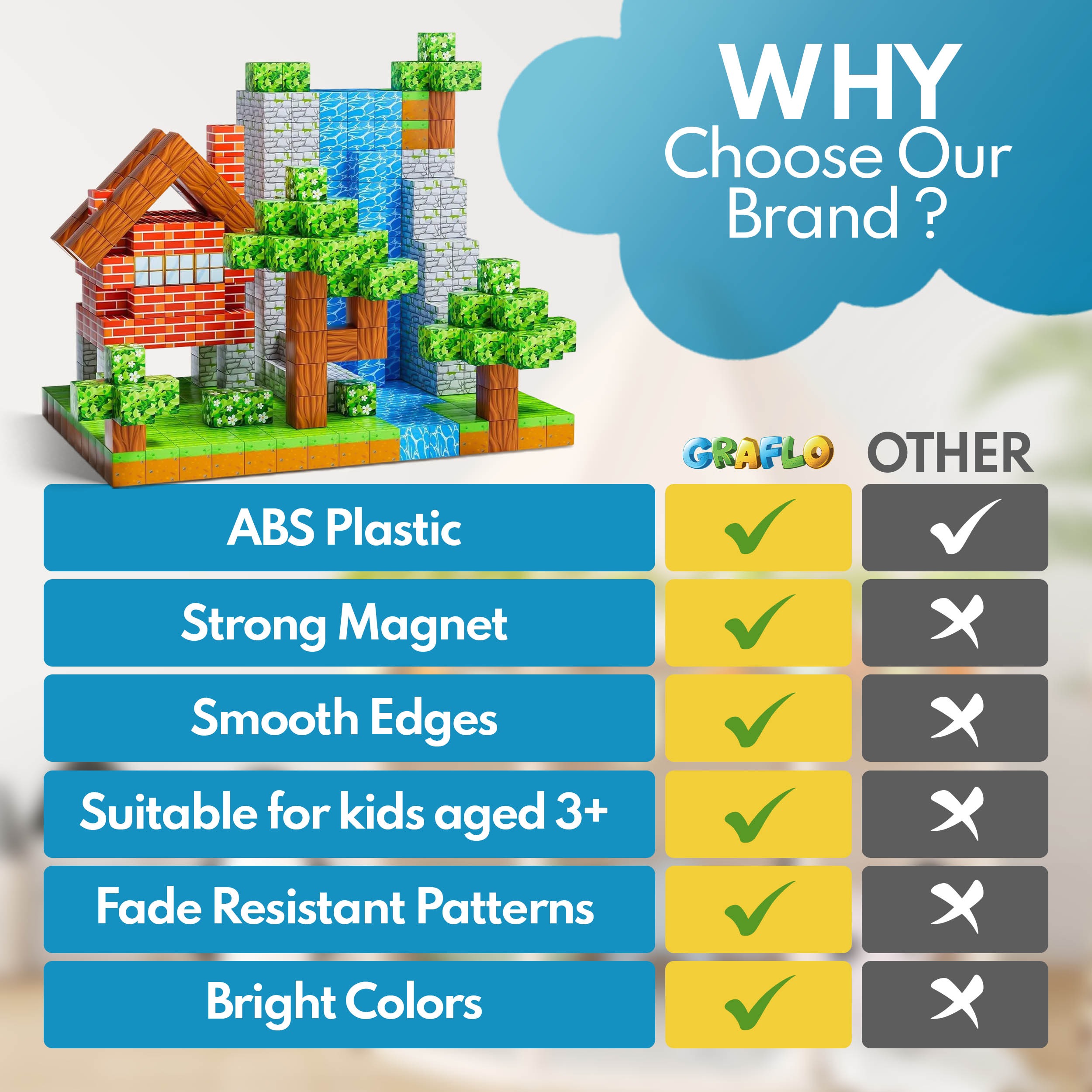 WHY
Choose Our
Brand ?

| | GRAFLO | OTHER |
|---|---|---|
| ABS Plastic | ✓ | ✓ |
| Strong Magnet | ✓ | ✗ |
| Smooth Edges | ✓ | ✗ |
| Suitable for kids aged 3+ | ✓ | ✗ |
| Fade Resistant Patterns | ✓ | ✗ |
| Bright Colors | ✓ | ✗ |